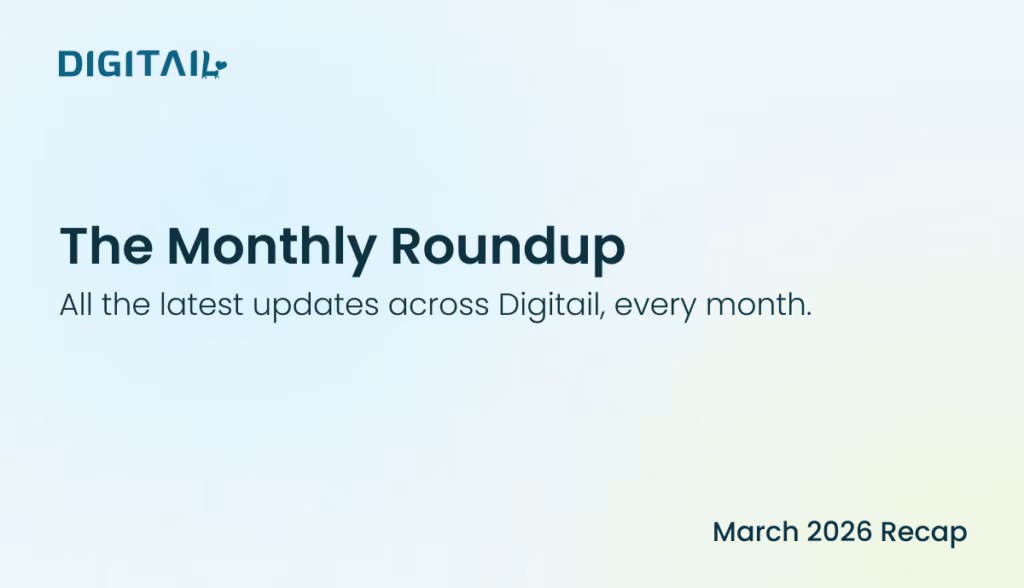 DIGITAIL

The Monthly Roundup

All the latest updates across Digitail, every month.

March 2026 Recap